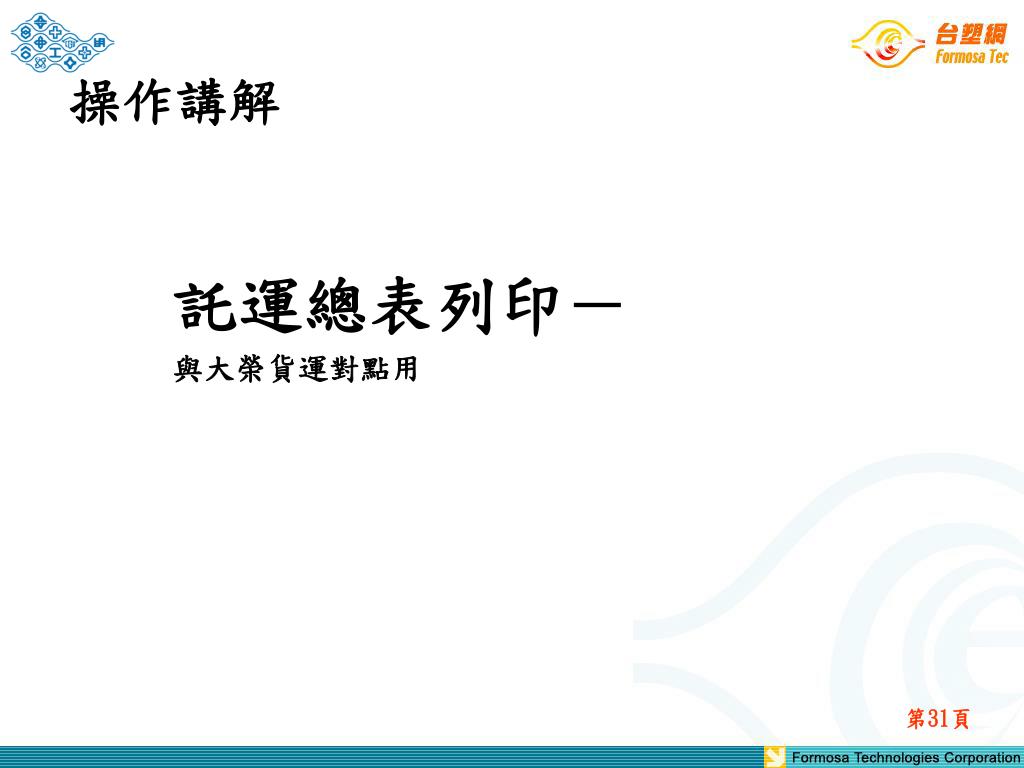 台塑網
Formosa Tec

操作講解

託運總表列印－
與大榮貨運對點用

第31頁

Formosa Technologies Corporation